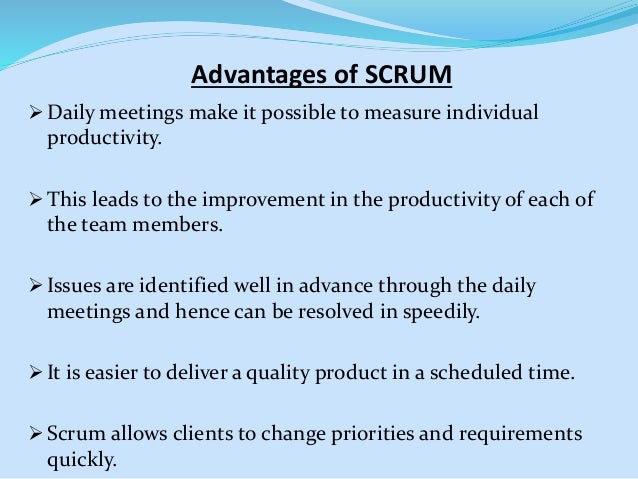 Advantages of SCRUM

➢ Daily meetings make it possible to measure individual productivity.

➢ This leads to the improvement in the productivity of each of the team members.

➢ Issues are identified well in advance through the daily meetings and hence can be resolved in speedily.

➢ It is easier to deliver a quality product in a scheduled time.

➢ Scrum allows clients to change priorities and requirements quickly.